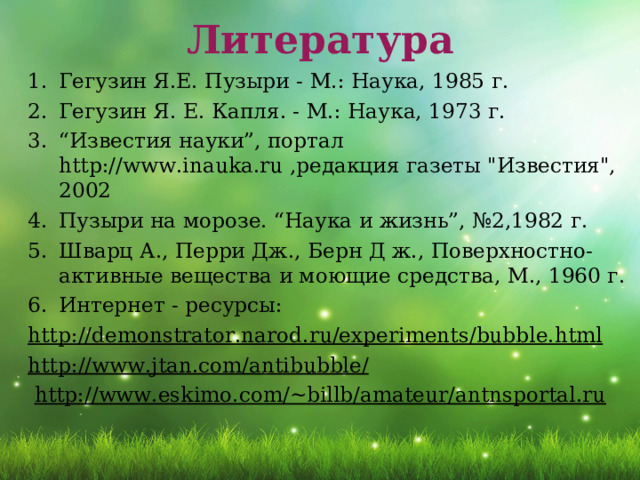 Литература

1. Гегузин Я.Е. Пузыри - М.: Наука, 1985 г.
2. Гегузин Я. Е. Капля. - М.: Наука, 1973 г.
3. “Известия науки”, портал http://www.inauka.ru ,редакция газеты "Известия", 2002
4. Пузыри на морозе. “Наука и жизнь”, №2,1982 г.
5. Шварц А., Перри Дж., Берн Д ж., Поверхностно-активные вещества и моющие средства, М., 1960 г.
6. Интернет - ресурсы:

http://demonstrator.narod.ru/experiments/bubble.html
http://www.jtan.com/antibubble/
http://www.eskimo.com/~billb/amateur/antnsportal.ru